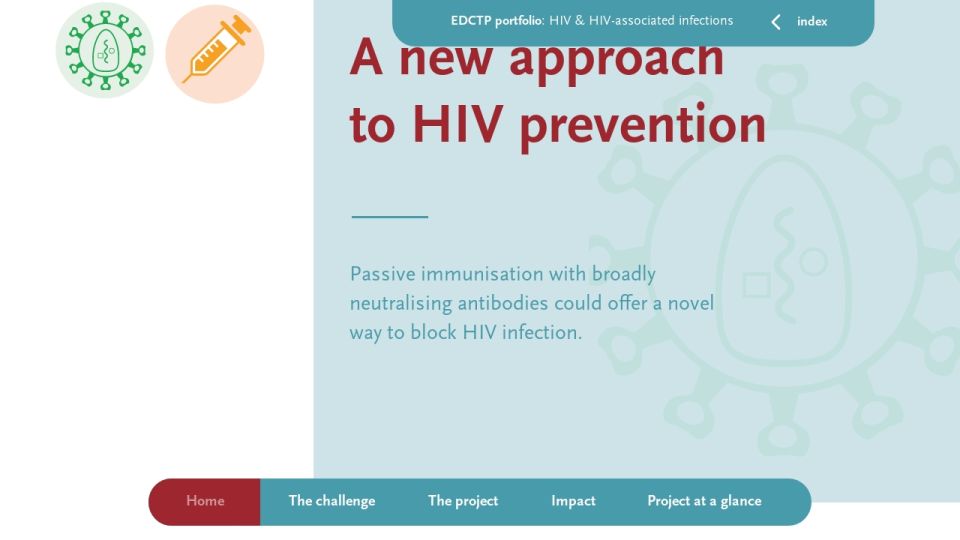 EDCTP portfolio: HIV & HIV-associated infections

index

A new approach to HIV prevention

Passive immunisation with broadly neutralising antibodies could offer a novel way to block HIV infection.

Home

The challenge

The project

Impact

Project at a glance